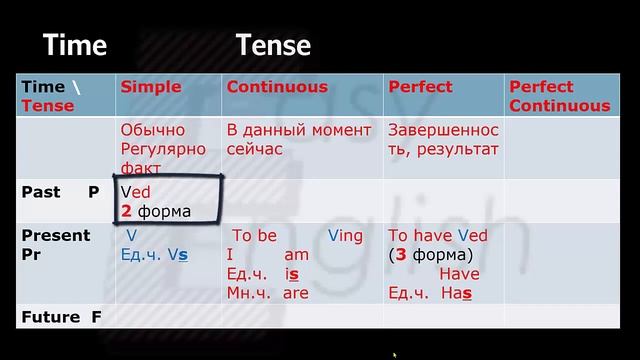 Time Tense

| Time \ Tense | Simple | Continuous | Perfect | Perfect Continuous |
|---|---|---|---|---|
| | Обычно Регулярно факт | В данный момент сейчас | Завершенность, результат | |
| Past P | Ved 2 форма | | | |
| Present Pr | V Ед.ч. Vs | To be Ving I am Ед.ч. is Мн.ч. are | To have Ved (3 форма) Have Ед.ч. Has | |
| Future F | | | | |

Easy English